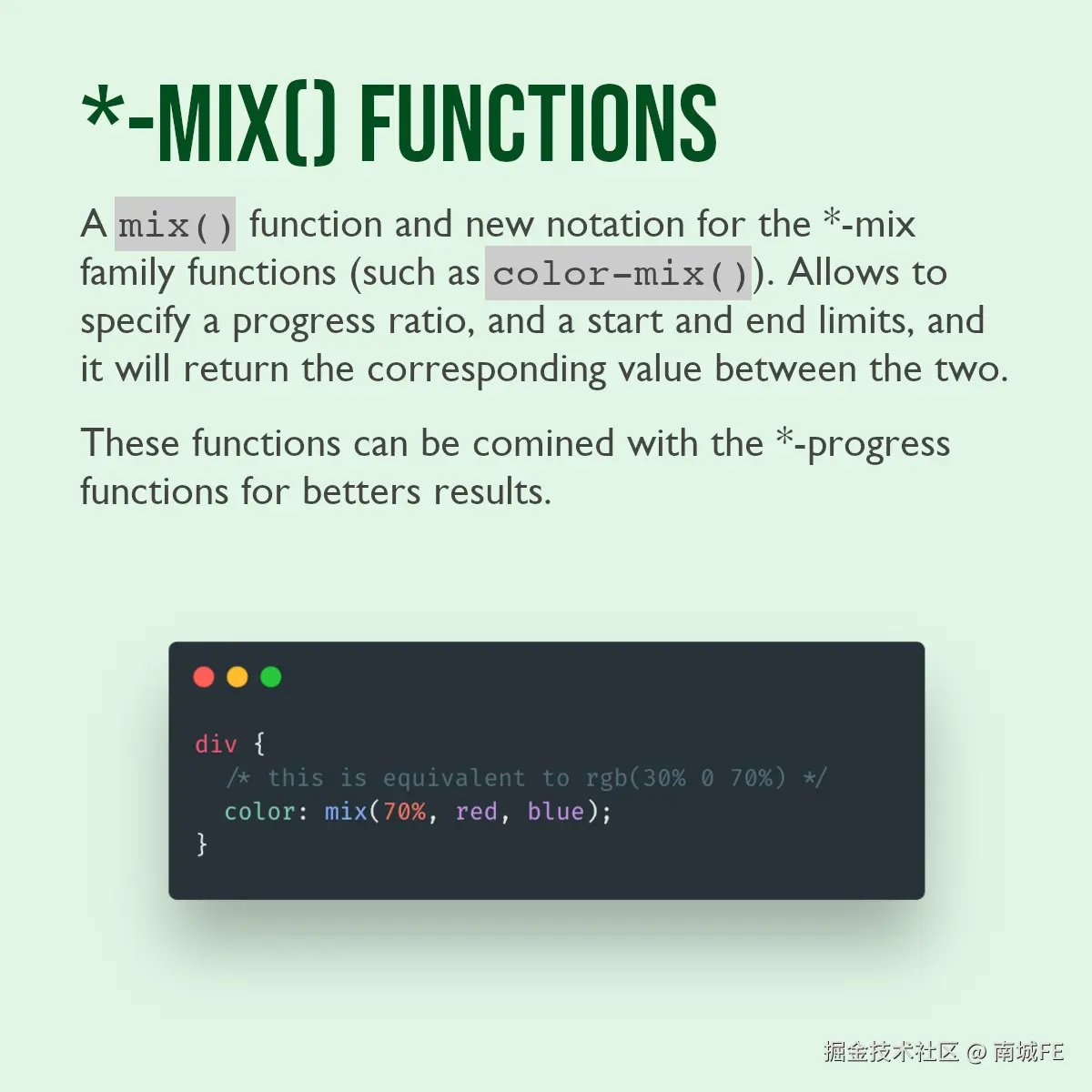 *-MIX() FUNCTIONS

A mix() function and new notation for the *-mix family functions (such as color-mix()). Allows to specify a progress ratio, and a start and end limits, and it will return the corresponding value between the two.

These functions can be comined with the *-progress functions for betters results.

div {
  /* this is equivalent to rgb(30% 0 70%) */
  color: mix(70%, red, blue);
}

掘金技术社区 @ 南城FE